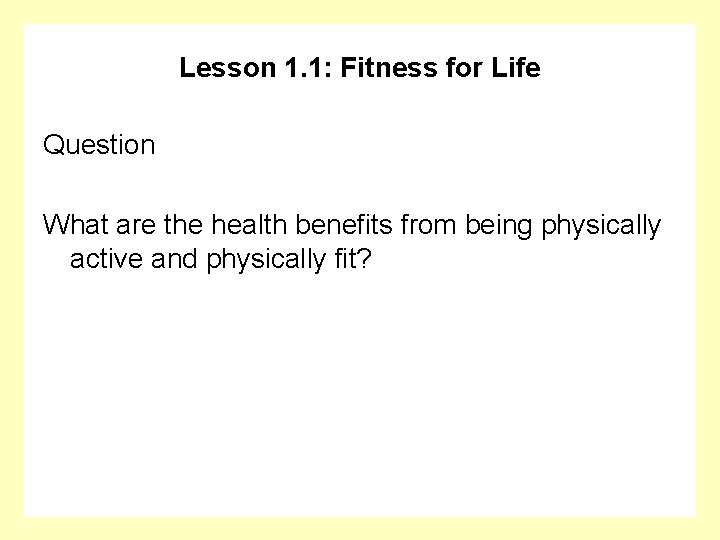 Lesson 1.1: Fitness for Life

Question

What are the health benefits from being physically active and physically fit?